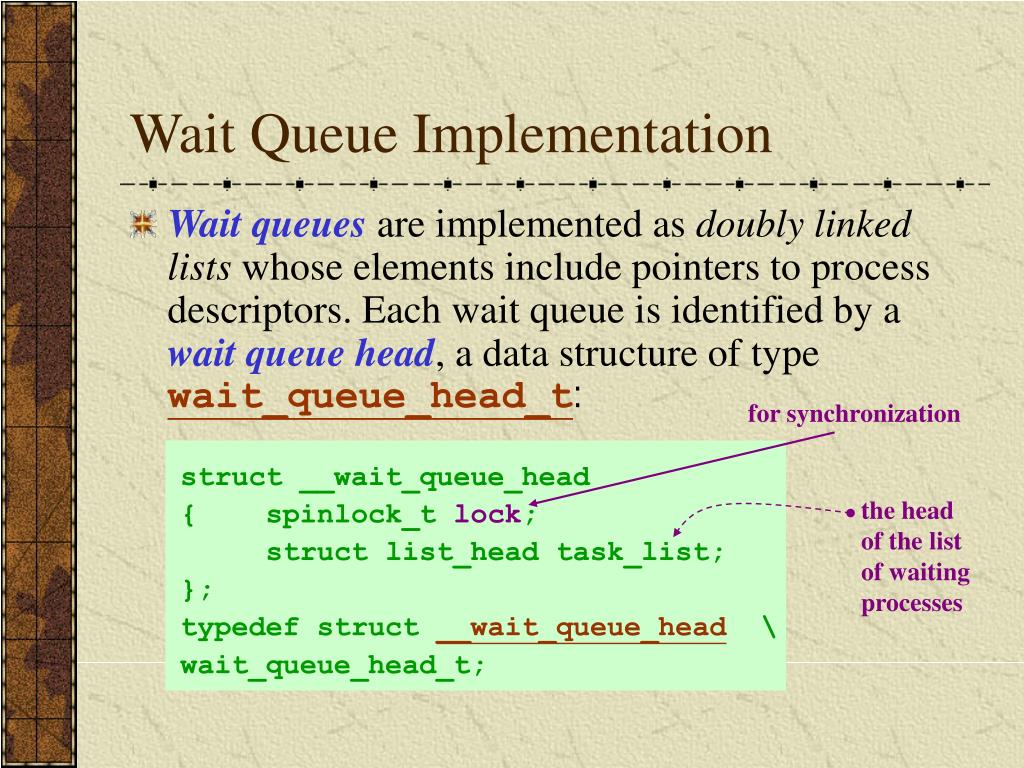 Wait Queue Implementation

Wait queues are implemented as doubly linked lists whose elements include pointers to process descriptors. Each wait queue is identified by a wait queue head, a data structure of type wait_queue_head_t:

for synchronization

struct __wait_queue_head
{ spinlock_t lock;
struct list_head task_list;
};
typedef struct __wait_queue_head \
wait_queue_head_t;

the head of the list of waiting processes